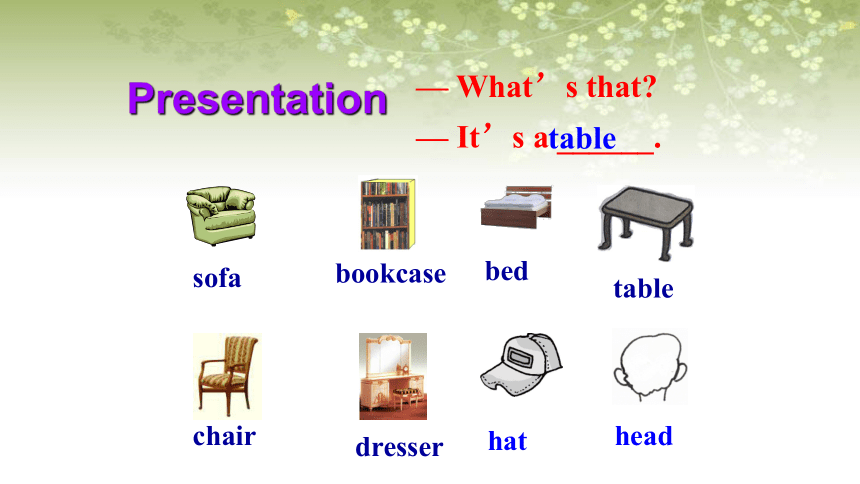 Presentation

— What’s that?
— It’s a table.

sofa
bookcase
bed
table

chair
dresser
hat
head